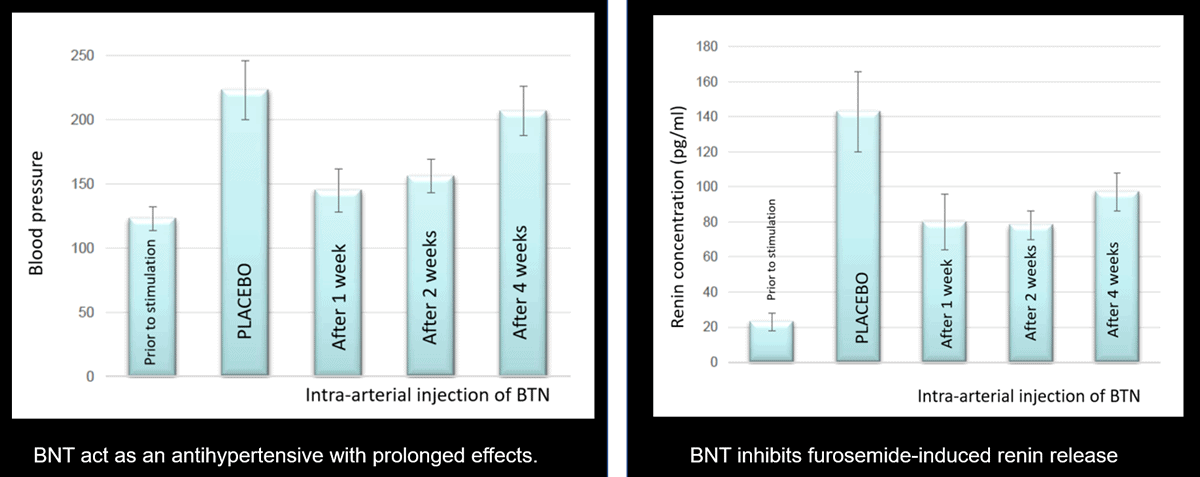 Blood pressure

250
200
150
100
50
0

Prior to stimulation
PLACEBO
After 1 week
After 2 weeks
After 4 weeks

Intra-arterial injection of BTN

BNT act as an antihypertensive with prolonged effects.

Renin concentration (pg/ml)

180
160
140
120
100
80
60
40
20
0

Prior to stimulation
PLACEBO
After 1 week
After 2 weeks
After 4 weeks

Intra-arterial injection of BTN

BNT inhibits furosemide-induced renin release